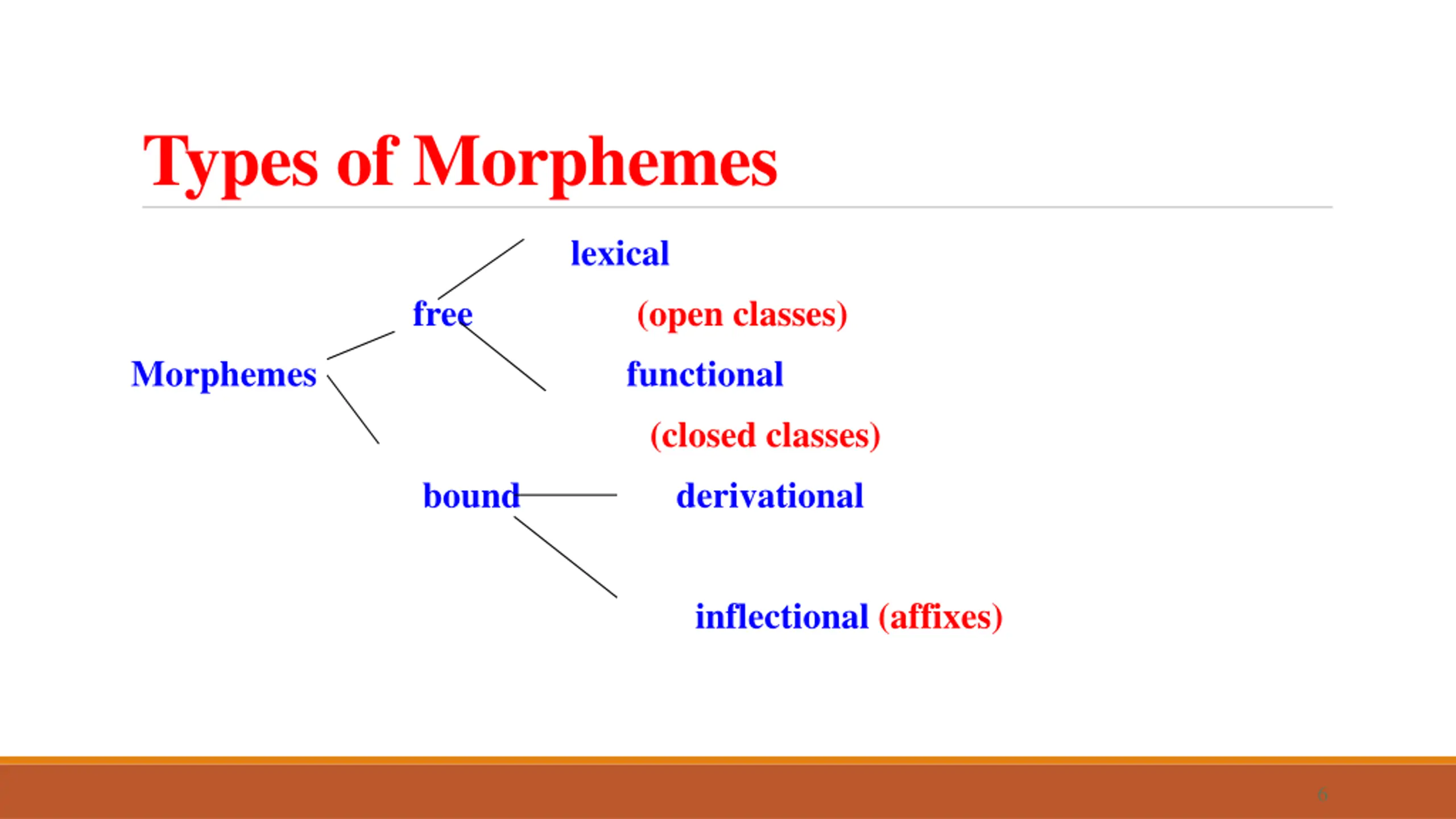 Types of Morphemes

lexical

free (open classes)

Morphemes functional

(closed classes)

bound derivational

inflectional (affixes)

6